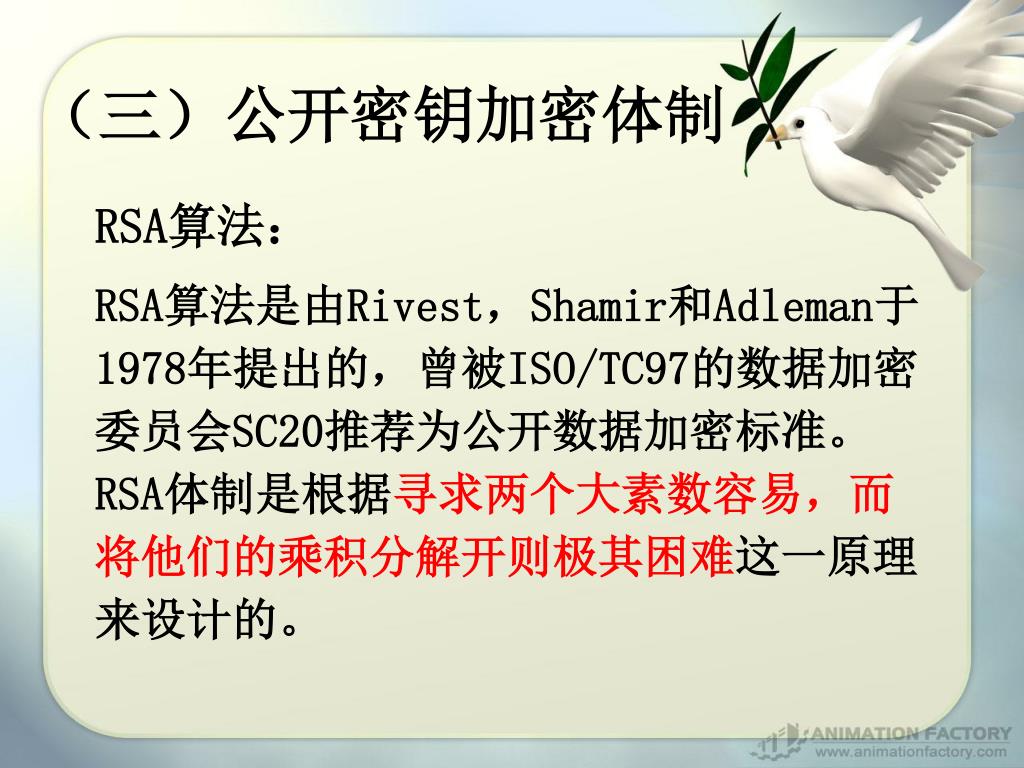 （三）公开密钥加密体制

RSA算法：

RSA算法是由Rivest，Shamir和Adleman于1978年提出的，曾被ISO/TC97的数据加密委员会SC20推荐为公开数据加密标准。RSA体制是根据寻求两个大素数容易，而将他们的乘积分解开则极其困难这一原理来设计的。

ANIMATION FACTORY
www.animationfactory.com